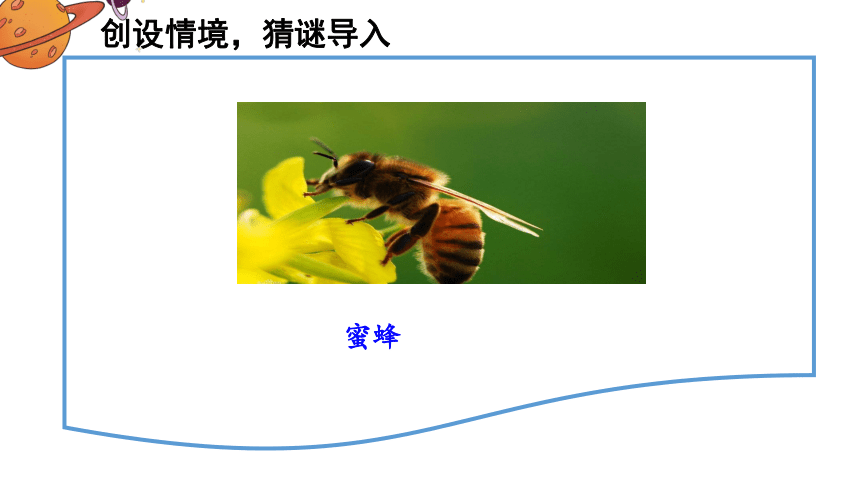 创设情境，猜谜导入

蜜蜂